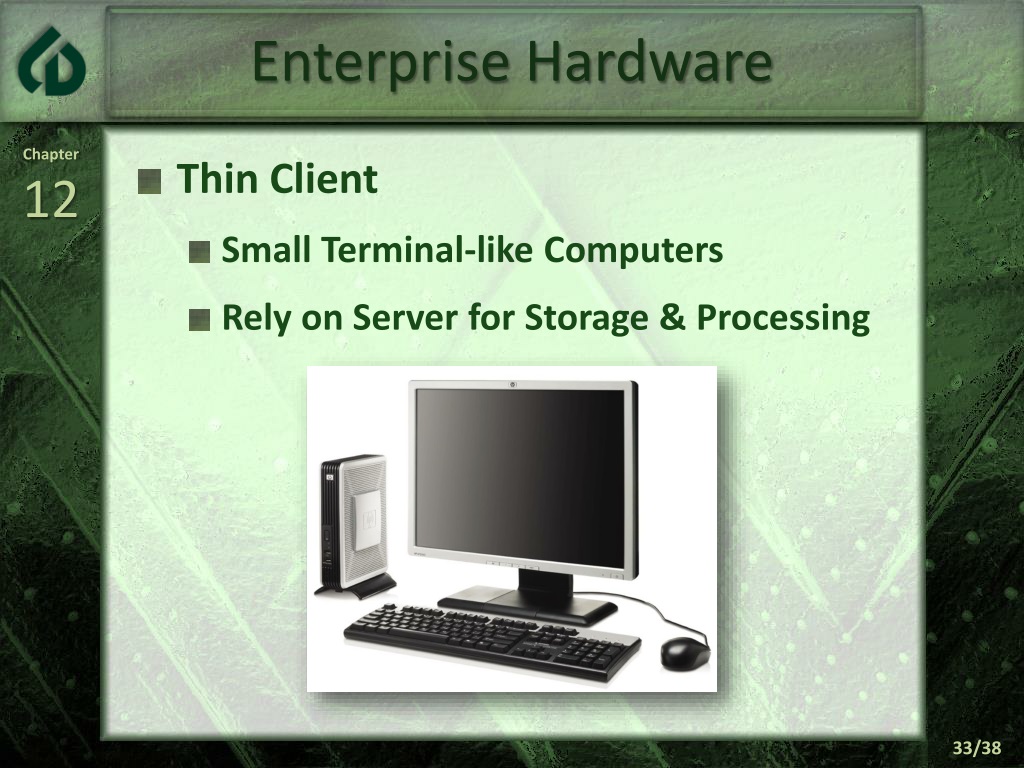 Enterprise Hardware

Chapter
12

Thin Client

Small Terminal-like Computers

Rely on Server for Storage & Processing

33/38